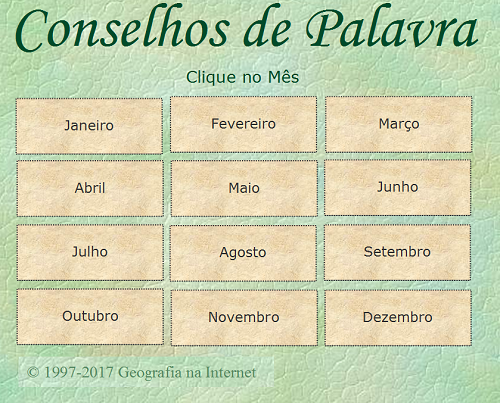 Conselhos de Palavra

Clique no Mês

| Janeiro | Fevereiro | Março |
|---|---|---|
| Abril | Maio | Junho |
| Julho | Agosto | Setembro |
| Outubro | Novembro | Dezembro |

© 1997-2017 Geografia na Internet